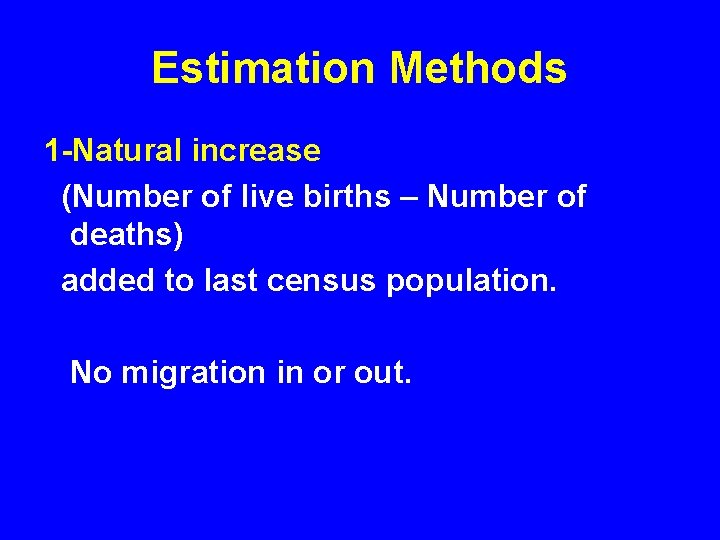 Estimation Methods

1-Natural increase

(Number of live births – Number of deaths)

added to last census population.

No migration in or out.